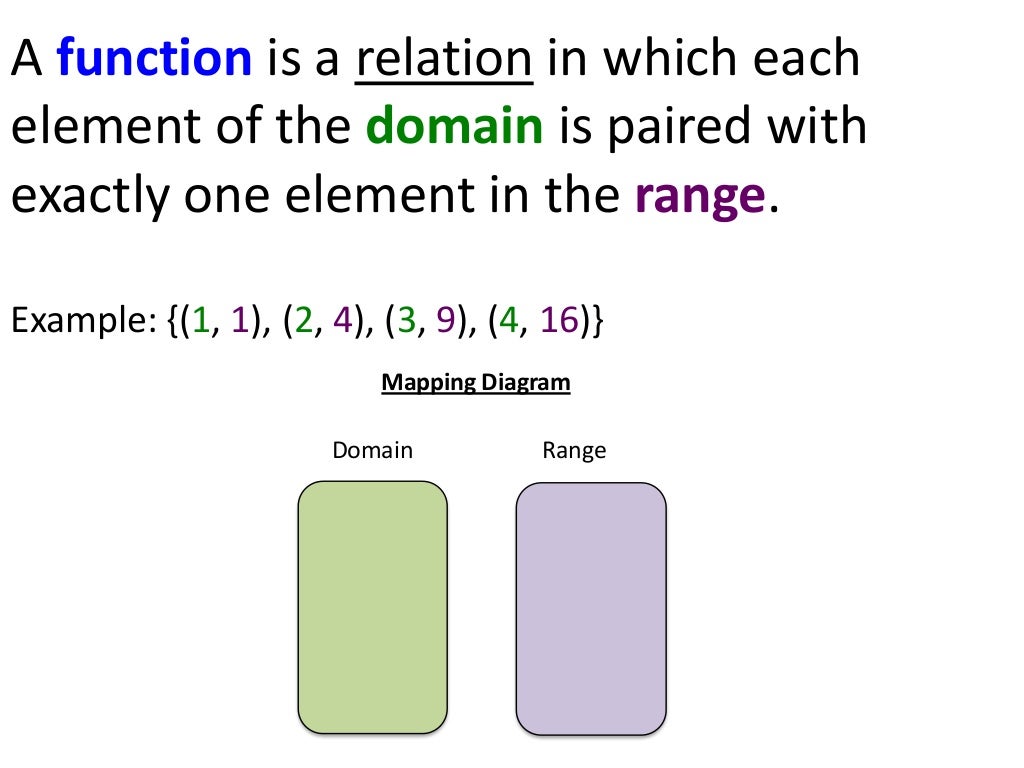 A function is a relation in which each element of the domain is paired with exactly one element in the range.

Example: {(1, 1), (2, 4), (3, 9), (4, 16)}

Mapping Diagram

Domain

Range